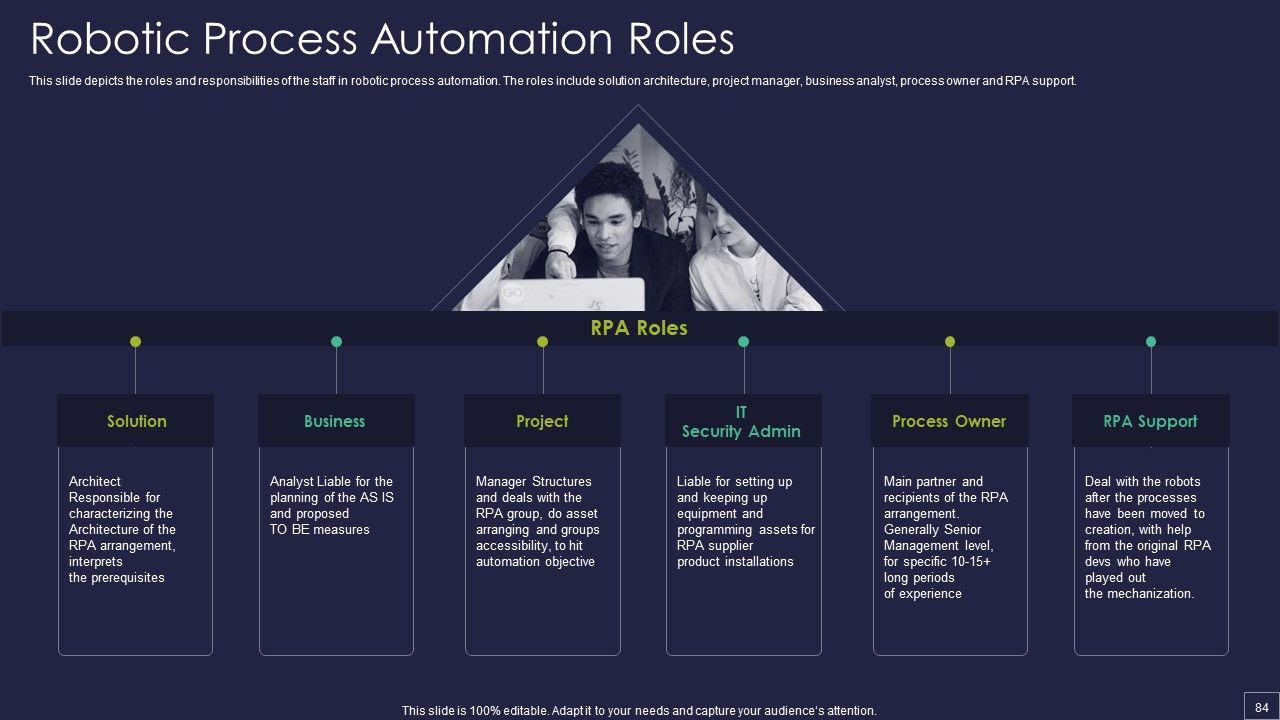 Robotic Process Automation Roles

This slide depicts the roles and responsibilities of the staff in robotic process automation. The roles include solution architecture, project manager, business analyst, process owner and RPA support.

RPA Roles

Solution

Architect Responsible for characterizing the Architecture of the RPA arrangement, interprets the prerequisites

Business

Analyst Liable for the planning of the AS IS and proposed TO BE measures

Project

Manager Structures and deals with the RPA group, do asset arranging and groups accessibility, to hit automation objective

IT Security Admin

Liable for setting up and keeping up equipment and programming assets for RPA supplier product installations

Process Owner

Main partner and recipients of the RPA arrangement. Generally Senior Management level, for specific 10-15+ long periods of experience

RPA Support

Deal with the robots after the processes have been moved to creation, with help from the original RPA devs who have played out the mechanization.

This slide is 100% editable. Adapt it to your needs and capture your audience's attention.

84